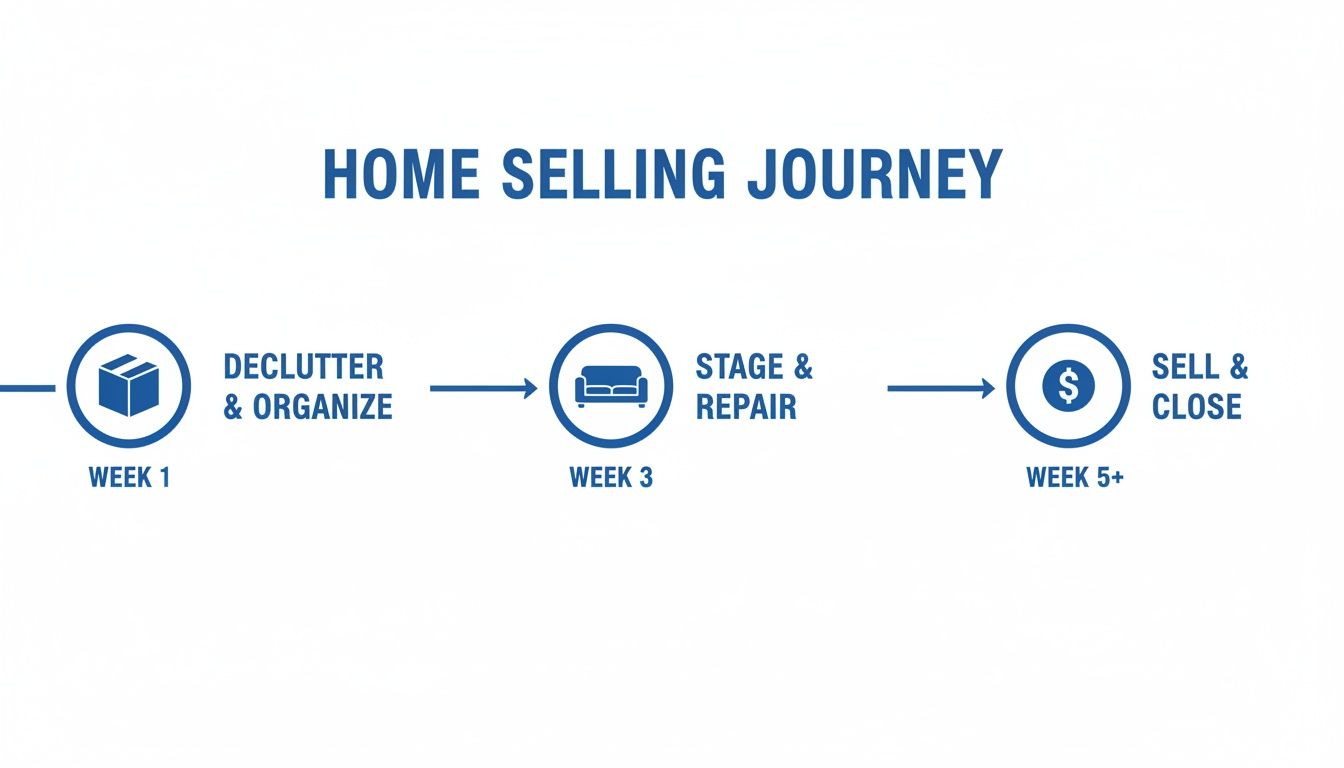 HOME SELLING JOURNEY

DECLUTTER & ORGANIZE

WEEK 1

STAGE & REPAIR

WEEK 3

$

SELL & CLOSE

WEEK 5+